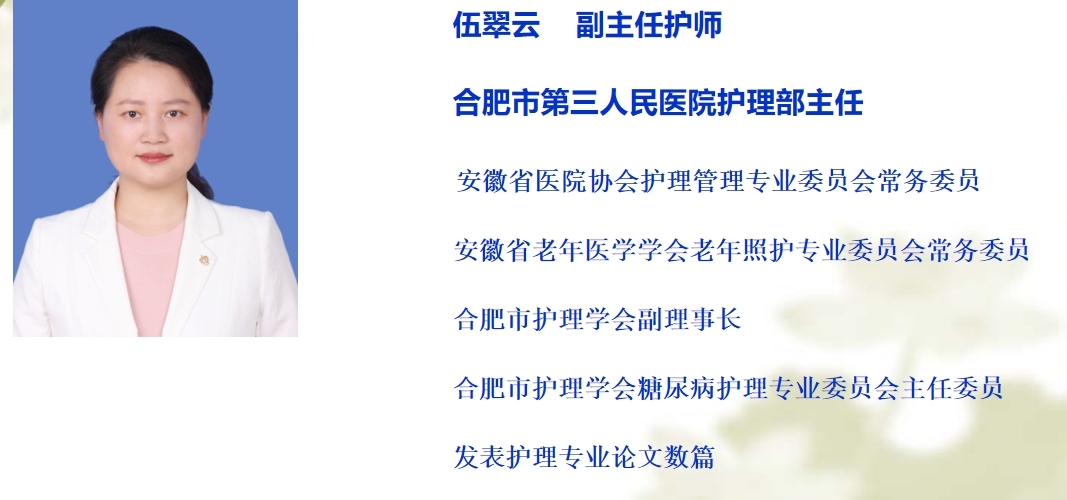 伍翠云　副主任护师

合肥市第三人民医院护理部主任

安徽省医院协会护理管理专业委员会常务委员

安徽省老年医学学会老年照护专业委员会常务委员

合肥市护理学会副理事长

合肥市护理学会糖尿病护理专业委员会主任委员

发表护理专业论文数篇